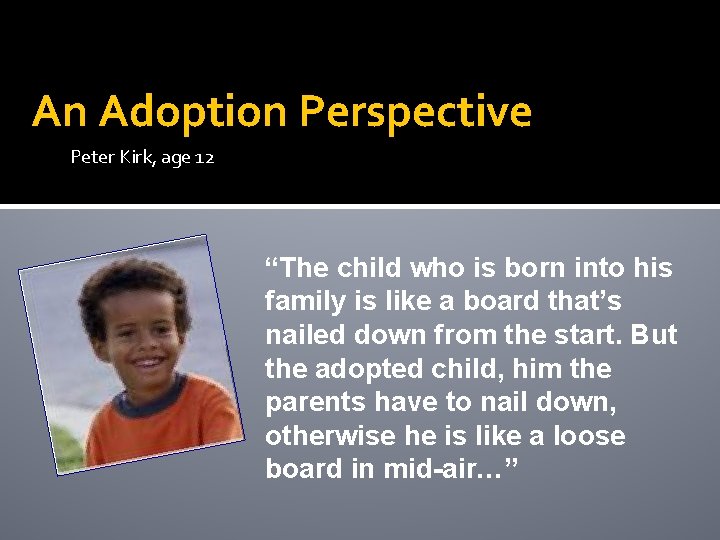 An Adoption Perspective

Peter Kirk, age 12

“The child who is born into his family is like a board that’s nailed down from the start. But the adopted child, him the parents have to nail down, otherwise he is like a loose board in mid-air…”